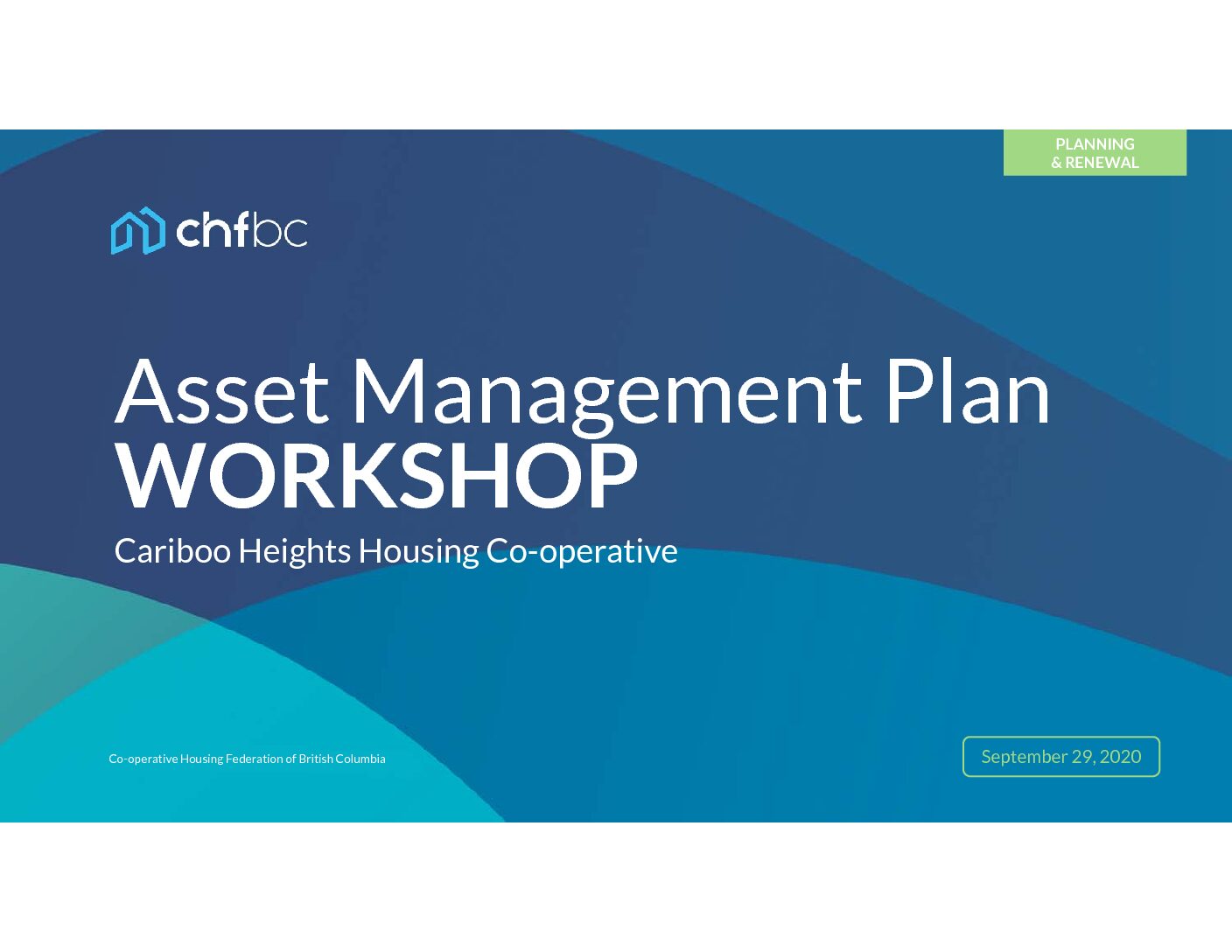 PLANNING
& RENEWAL

chfbc

Asset Management Plan
WORKSHOP

Cariboo Heights Housing Co-operative

Co-operative Housing Federation of British Columbia

September 29, 2020